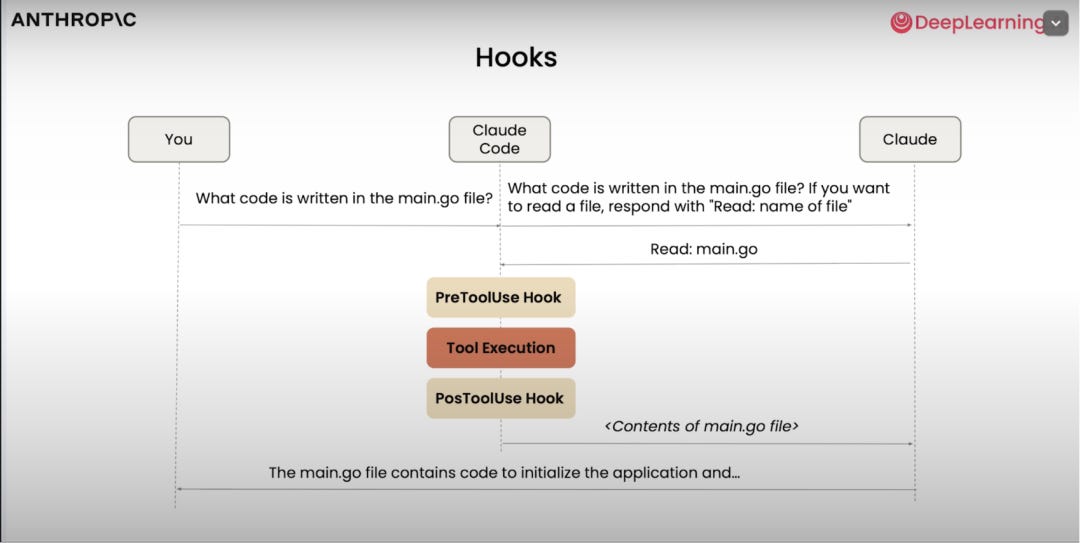 ANTHROP\C

DeepLearning

Hooks

You

Claude Code

Claude

What code is written in the main.go file?

What code is written in the main.go file? If you want to read a file, respond with "Read: name of file"

Read: main.go

PreToolUse Hook

Tool Execution

PosToolUse Hook

<Contents of main.go file>

The main.go file contains code to initialize the application and...